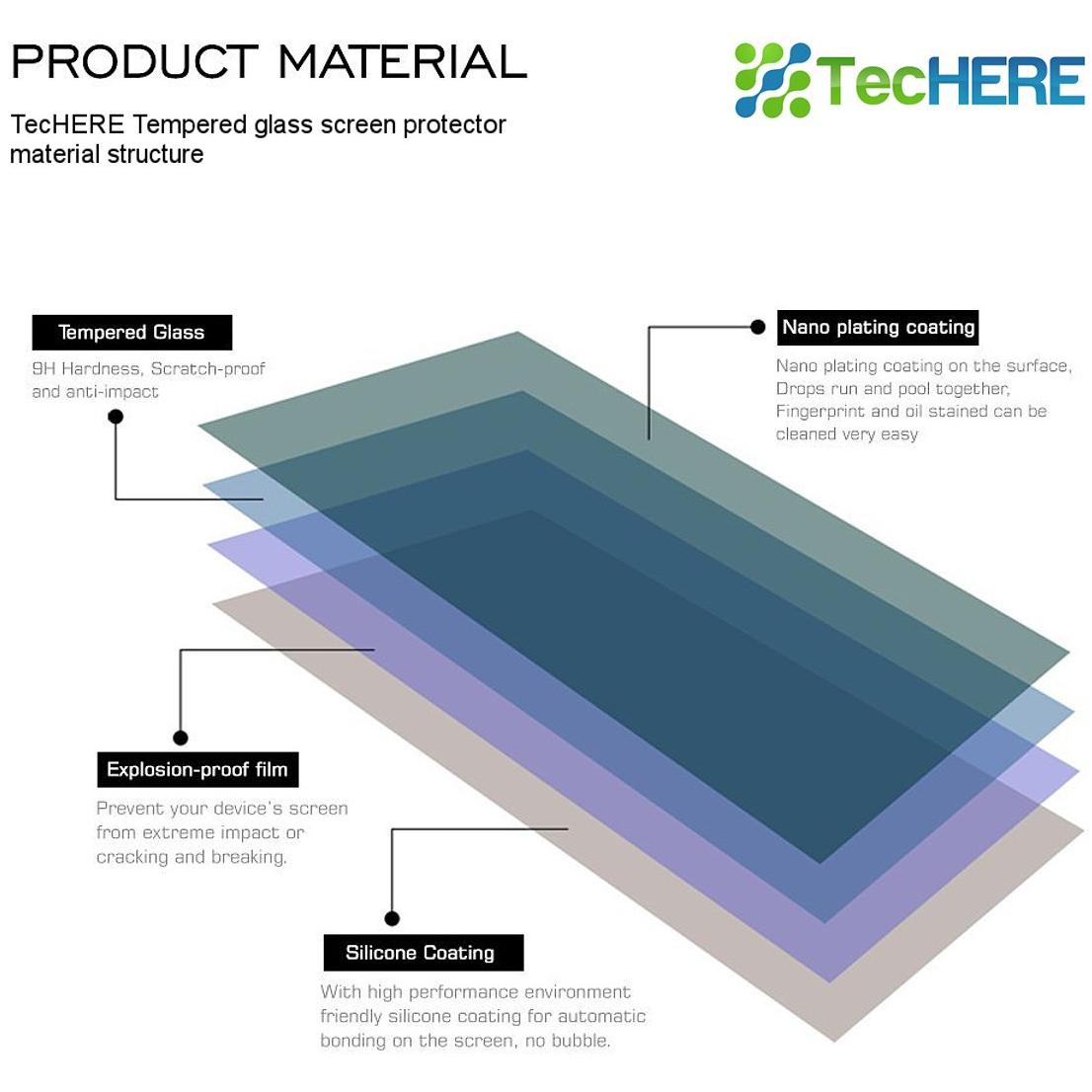 PRODUCT MATERIAL

TecHERE

TecHERE Tempered glass screen protector material structure

Tempered Glass

9H Hardness, Scratch-proof and anti-impact

Nano plating coating

Nano plating coating on the surface, Drops run and pool together, Fingerprint and oil stained can be cleaned very easy

Explosion-proof film

Prevent your device's screen from extreme impact or cracking and breaking.

Silicone Coating

With high performance environment friendly silicone coating for automatic bonding on the screen, no bubble.